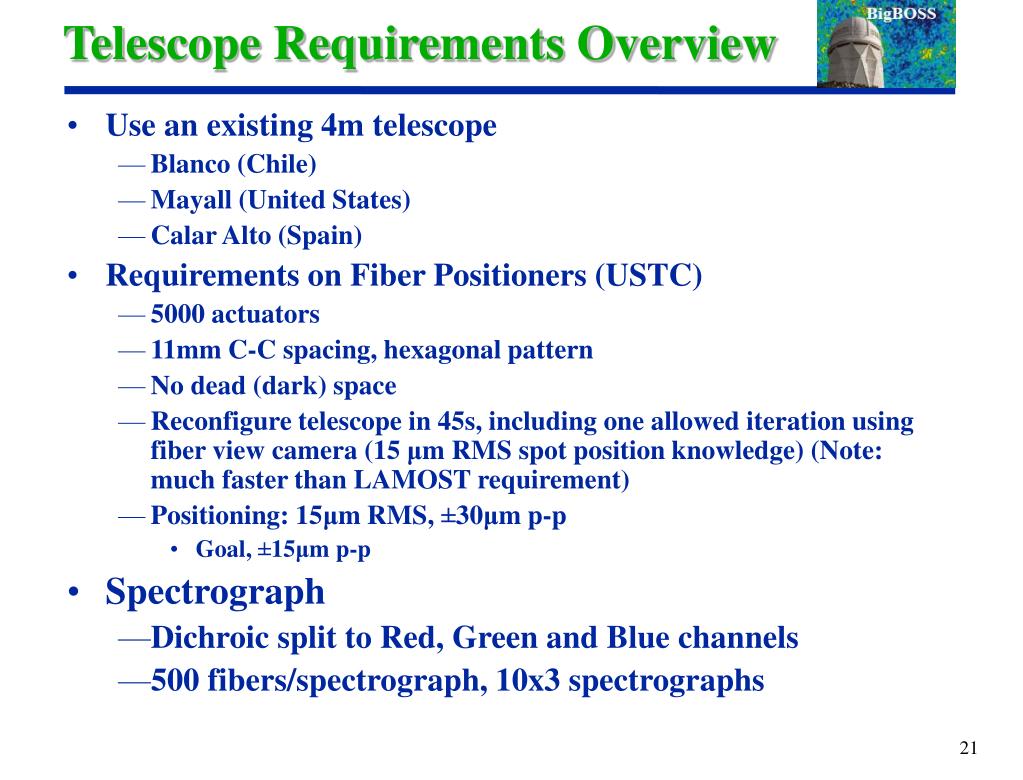 Telescope Requirements Overview

BigBOSS

• Use an existing 4m telescope
— Blanco (Chile)
— Mayall (United States)
— Calar Alto (Spain)

• Requirements on Fiber Positioners (USTC)
— 5000 actuators
— 11mm C-C spacing, hexagonal pattern
— No dead (dark) space
— Reconfigure telescope in 45s, including one allowed iteration using fiber view camera (15 µm RMS spot position knowledge) (Note: much faster than LAMOST requirement)
— Positioning: 15µm RMS, ±30µm p-p
• Goal, ±15µm p-p

• Spectrograph
—Dichroic split to Red, Green and Blue channels
—500 fibers/spectrograph, 10x3 spectrographs

21